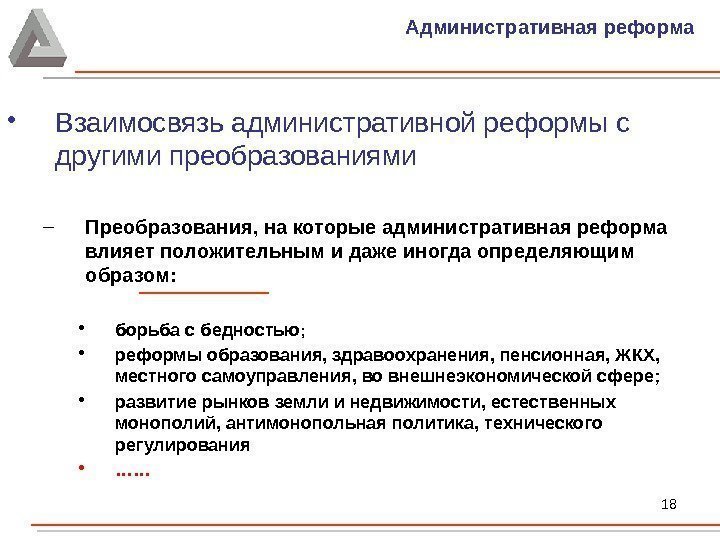 Административная реформа

• Взаимосвязь административной реформы с другими преобразованиями

– Преобразования, на которые административная реформа влияет положительным и даже иногда определяющим образом:

• борьба с бедностью;
• реформы образования, здравоохранения, пенсионная, ЖКХ, местного самоуправления, во внешнеэкономической сфере;
• развитие рынков земли и недвижимости, естественных монополий, антимонопольная политика, технического регулирования
• ……

18